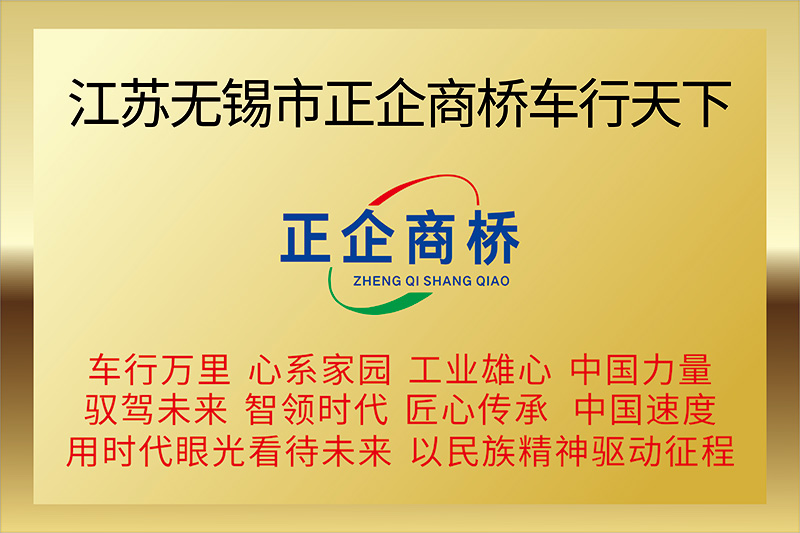 江苏无锡市正企商桥车行天下

正企商桥
ZHENG QI SHANG QIAO

车行万里 心系家园 工业雄心 中国力量
驭驾未来 智领时代 匠心传承 中国速度
用时代眼光看待未来 以民族精神驱动征程